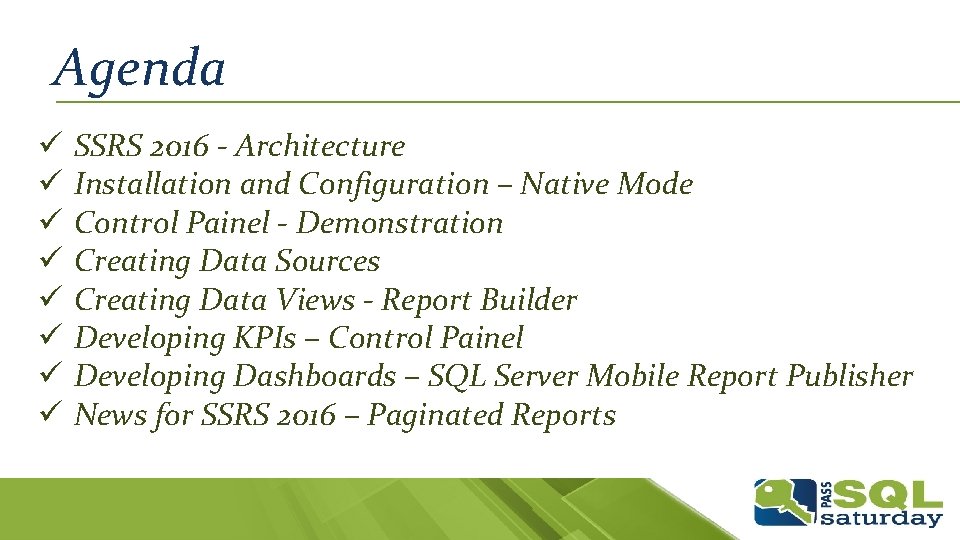 Agenda

✓ SSRS 2016 - Architecture
✓ Installation and Configuration – Native Mode
✓ Control Painel - Demonstration
✓ Creating Data Sources
✓ Creating Data Views - Report Builder
✓ Developing KPIs – Control Painel
✓ Developing Dashboards – SQL Server Mobile Report Publisher
✓ News for SSRS 2016 – Paginated Reports

PASS SQL saturday